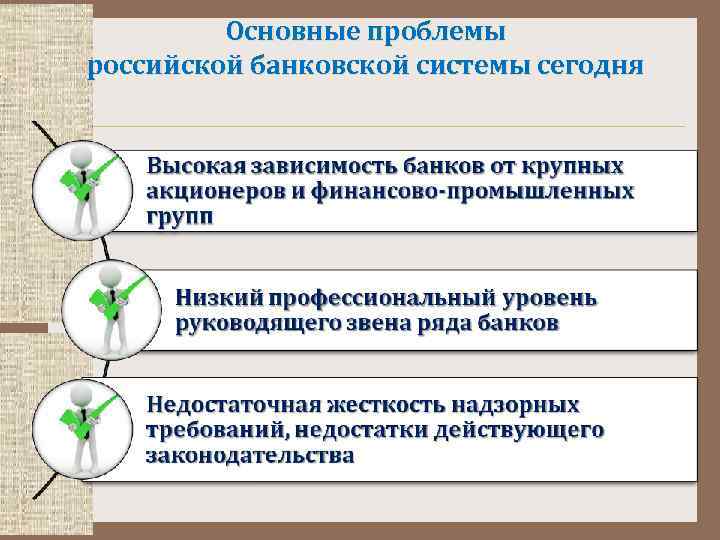 Основные проблемы российской банковской системы сегодня

Высокая зависимость банков от крупных акционеров и финансово-промышленных групп

Низкий профессиональный уровень руководящего звена ряда банков

Недостаточная жесткость надзорных требований, недостатки действующего законодательства